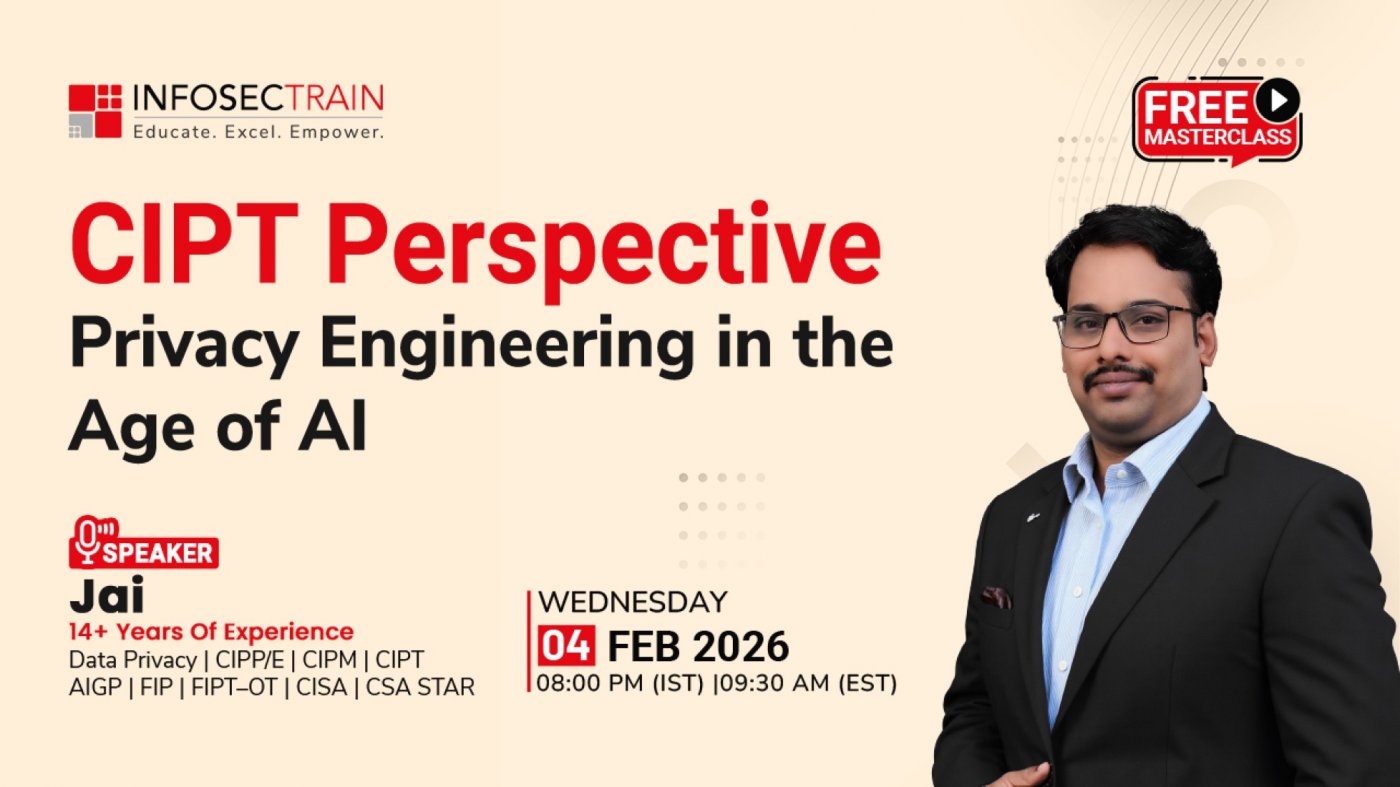 INFOSECTRAIN
Educate. Excel. Empower.

FREE MASTERCLASS

CIPT Perspective
Privacy Engineering in the Age of AI

SPEAKER
Jai
14+ Years Of Experience
Data Privacy | CIPP/E | CIPM | CIPT
AIGP | FIP | FIPT–OT | CISA | CSA STAR

WEDNESDAY
04 FEB 2026
08:00 PM (IST) |09:30 AM (EST)